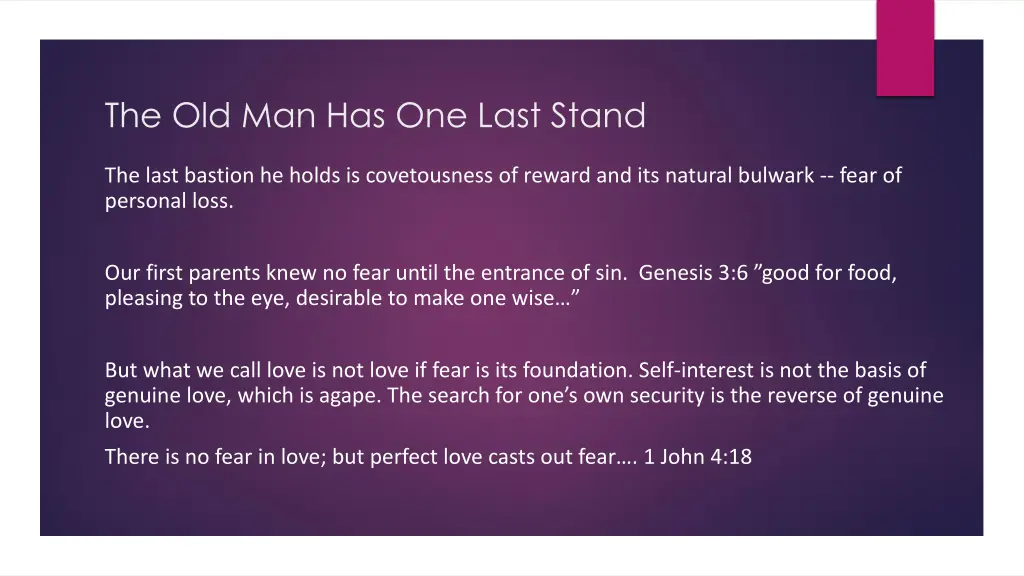 The Old Man Has One Last Stand

The last bastion he holds is covetousness of reward and its natural bulwark -- fear of personal loss.

Our first parents knew no fear until the entrance of sin. Genesis 3:6 ”good for food, pleasing to the eye, desirable to make one wise…”

But what we call love is not love if fear is its foundation. Self-interest is not the basis of genuine love, which is agape. The search for one’s own security is the reverse of genuine love.

There is no fear in love; but perfect love casts out fear…. 1 John 4:18